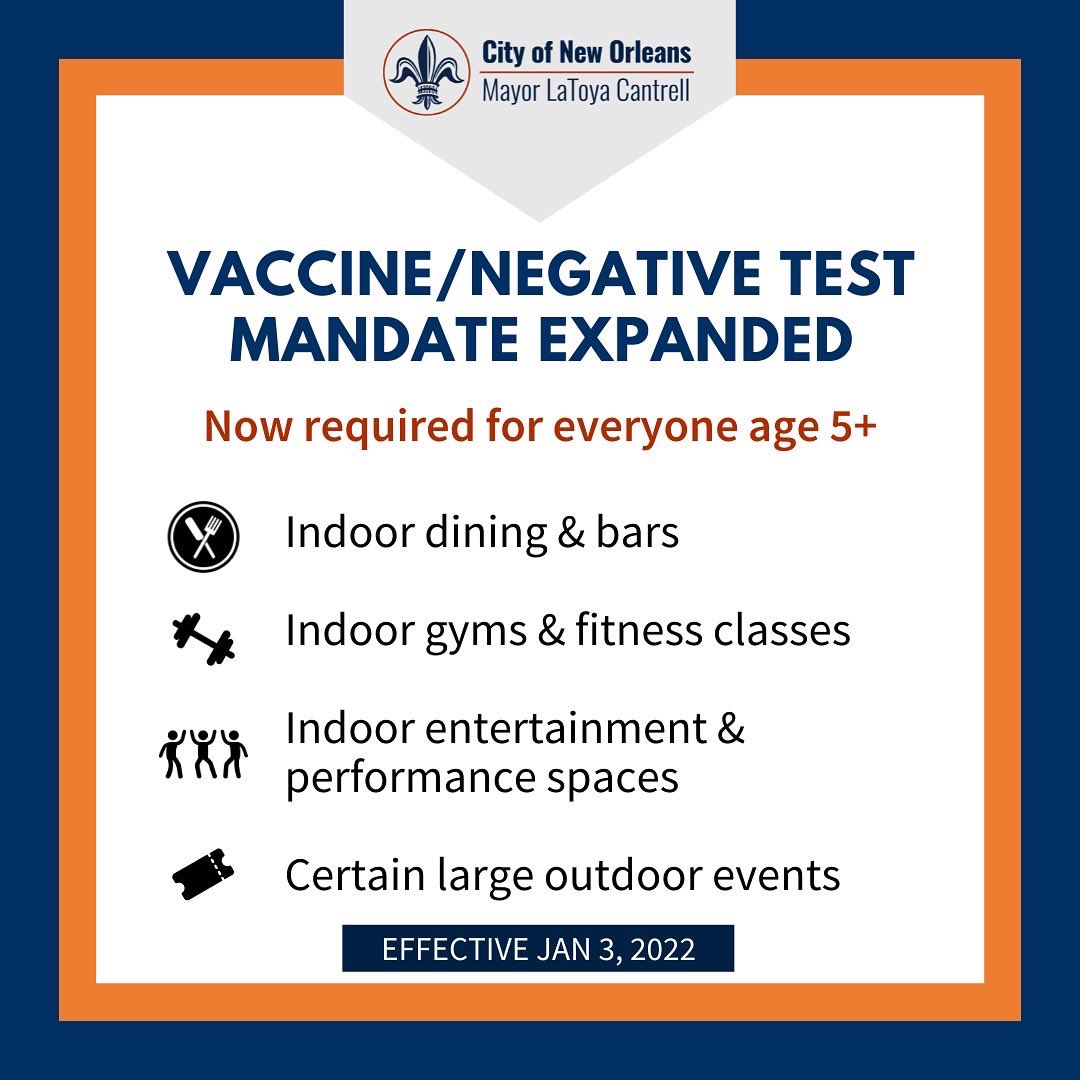 City of New Orleans
Mayor LaToya Cantrell

VACCINE/NEGATIVE TEST MANDATE EXPANDED

Now required for everyone age 5+

Indoor dining & bars

Indoor gyms & fitness classes

Indoor entertainment & performance spaces

Certain large outdoor events

EFFECTIVE JAN 3, 2022